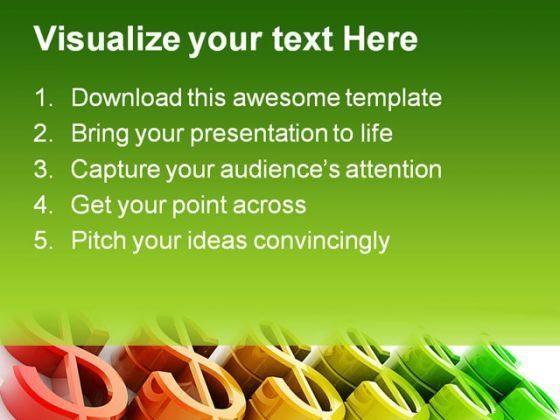 Visualize your text Here

1. Download this awesome template
2. Bring your presentation to life
3. Capture your audience's attention
4. Get your point across
5. Pitch your ideas convincingly